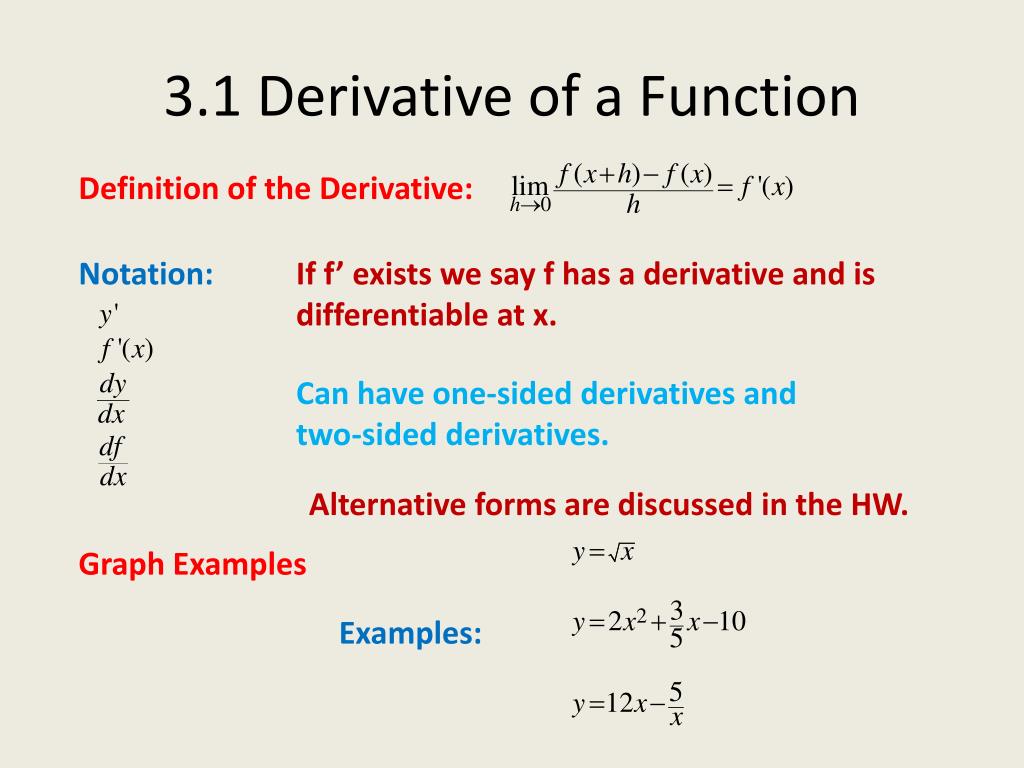 3.1 Derivative of a Function

Definition of the Derivative: $\lim_{h \to 0} \frac{f(x+h)-f(x)}{h} = f'(x)$

Notation:
$y'$
$f'(x)$
$\frac{dy}{dx}$
$\frac{df}{dx}$

If f’ exists we say f has a derivative and is differentiable at x.

Can have one-sided derivatives and two-sided derivatives.

Alternative forms are discussed in the HW.

Graph Examples

$y=\sqrt{x}$

Examples:

$y=2x^2+\frac{3}{5}x-10$

$y=12x-\frac{5}{x}$